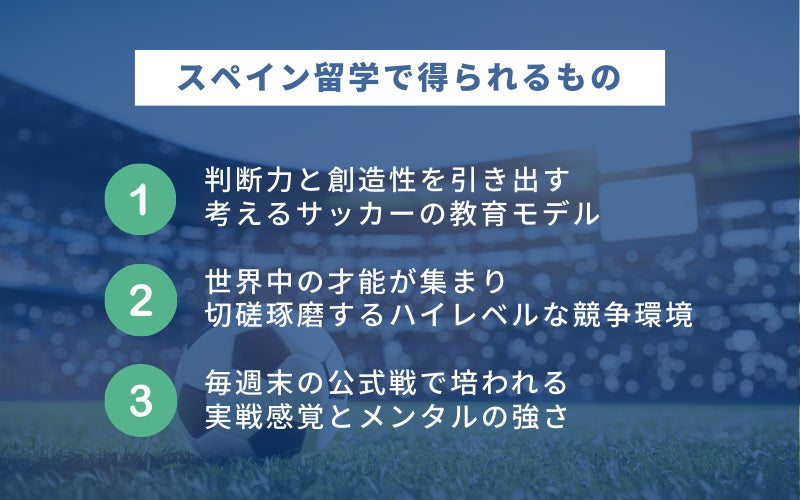 スペイン留学で得られるもの

1

判断力と創造性を引き出す
考えるサッカーの教育モデル

2

世界中の才能が集まり
切磋琢磨するハイレベルな競争環境

3

毎週末の公式戦で培われる
実戦感覚とメンタルの強さ